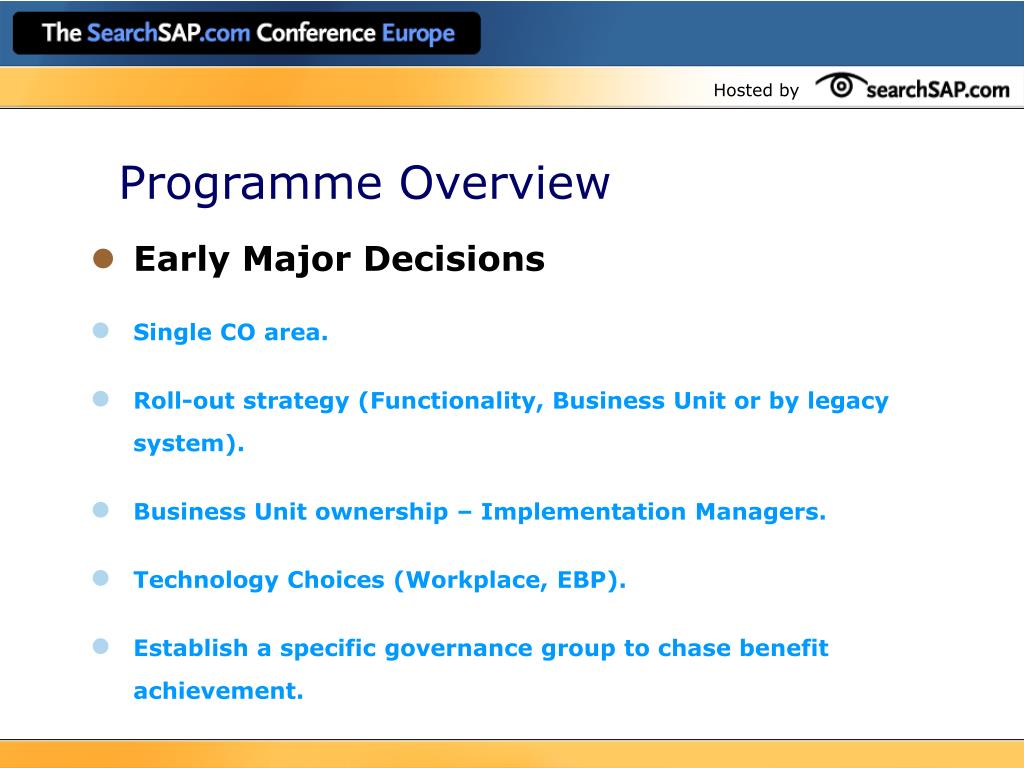 The SearchSAP.com Conference Europe

Hosted by searchSAP.com

Programme Overview

Early Major Decisions

Single CO area.

Roll-out strategy (Functionality, Business Unit or by legacy system).

Business Unit ownership – Implementation Managers.

Technology Choices (Workplace, EBP).

Establish a specific governance group to chase benefit achievement.